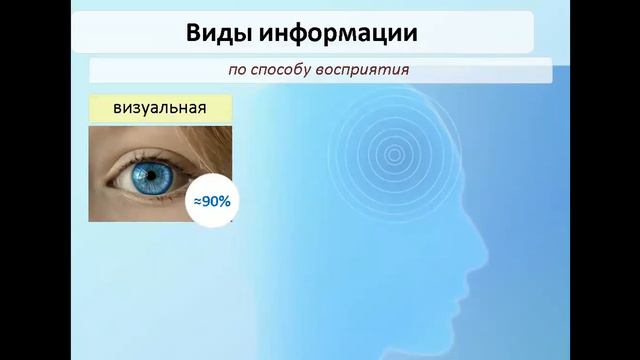 Виды информации

по способу восприятия

визуальная

≈90%